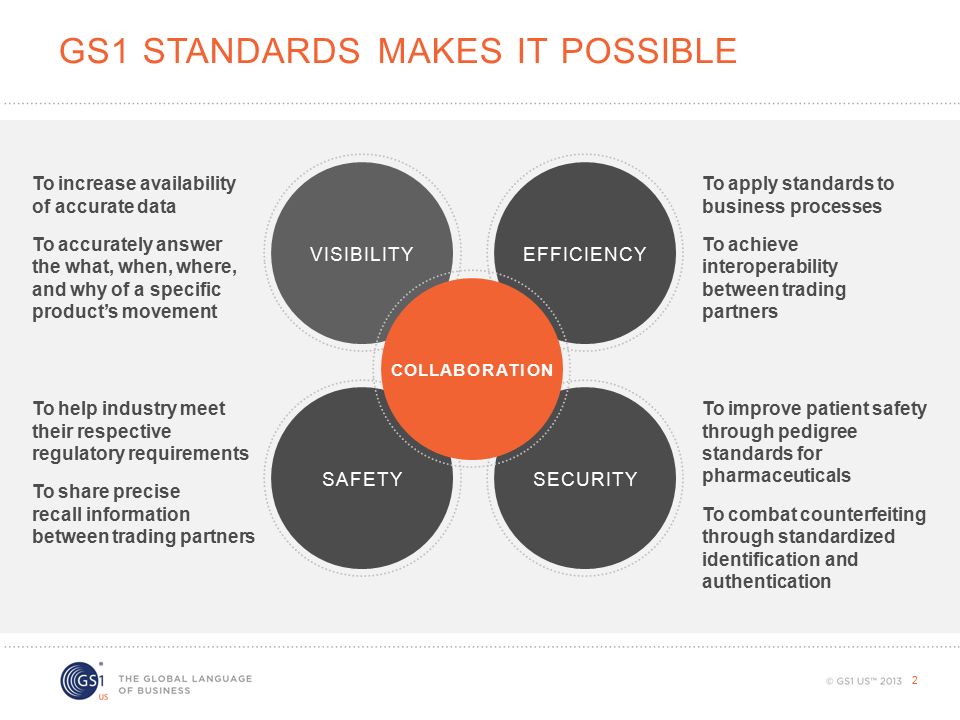 GS1 STANDARDS MAKES IT POSSIBLE

To increase availability of accurate data

To accurately answer the what, when, where, and why of a specific product's movement

VISIBILITY

EFFICIENCY

To apply standards to business processes

To achieve interoperability between trading partners

COLLABORATION

To help industry meet their respective regulatory requirements

To share precise recall information between trading partners

SAFETY

SECURITY

To improve patient safety through pedigree standards for pharmaceuticals

To combat counterfeiting through standardized identification and authentication

GS1 US THE GLOBAL LANGUAGE OF BUSINESS

© GS1 US™ 2013 2